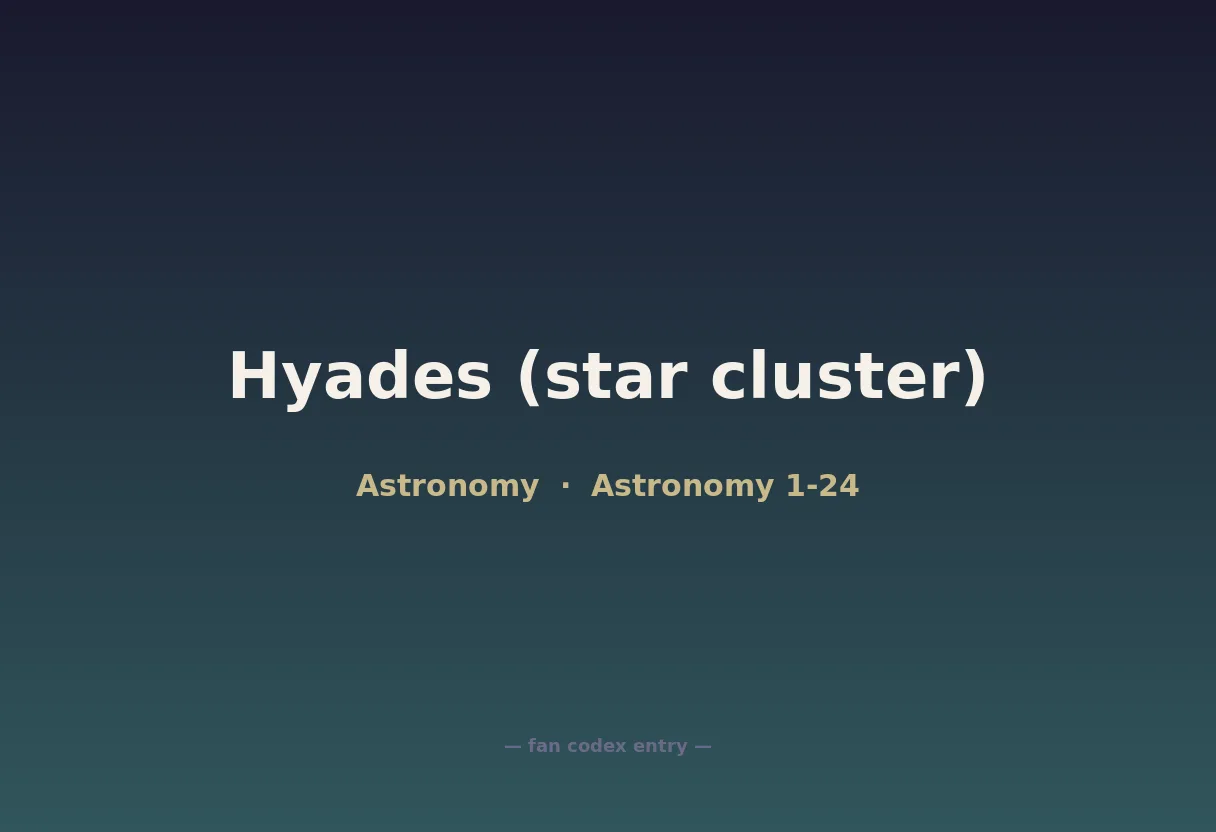 Hyades (star cluster)

Astronomy · Astronomy 1-24

— fan codex entry —